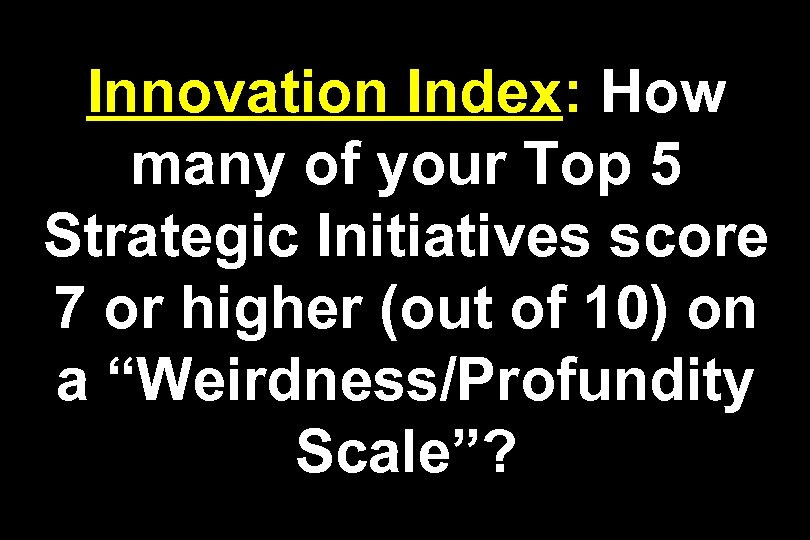 Innovation Index: How many of your Top 5 Strategic Initiatives score 7 or higher (out of 10) on a “Weirdness/Profundity Scale”?